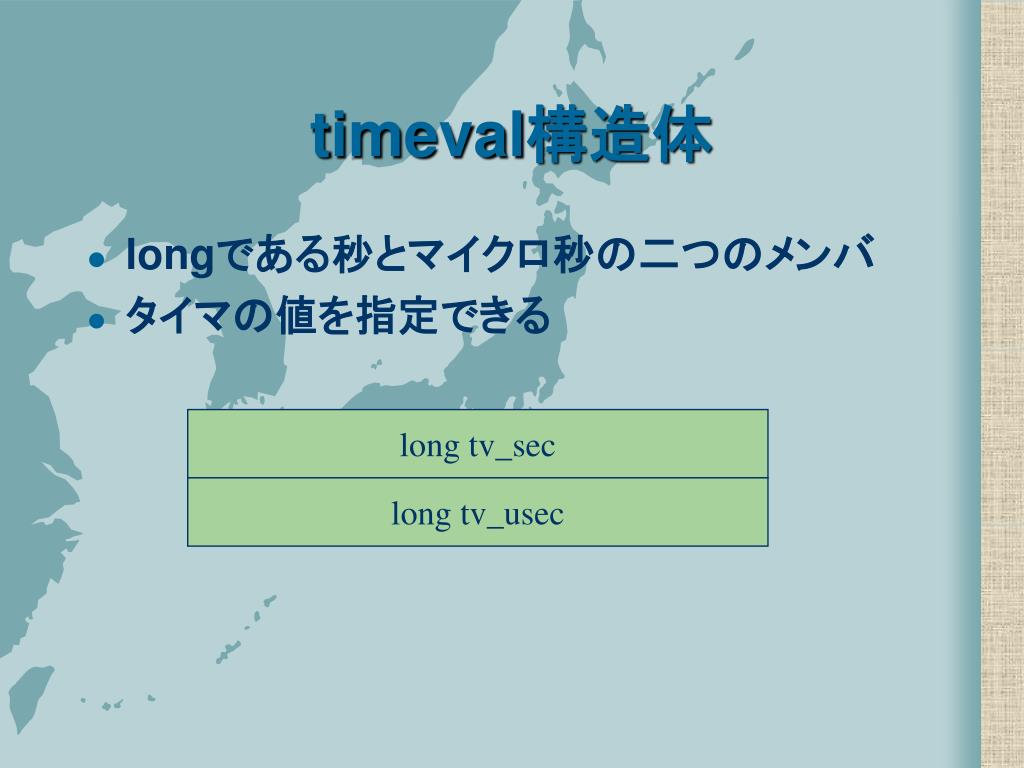 timeval構造体

- longである秒とマイクロ秒の二つのメンバ
- タイマの値を指定できる

| long tv_sec |
|---|
| long tv_usec |